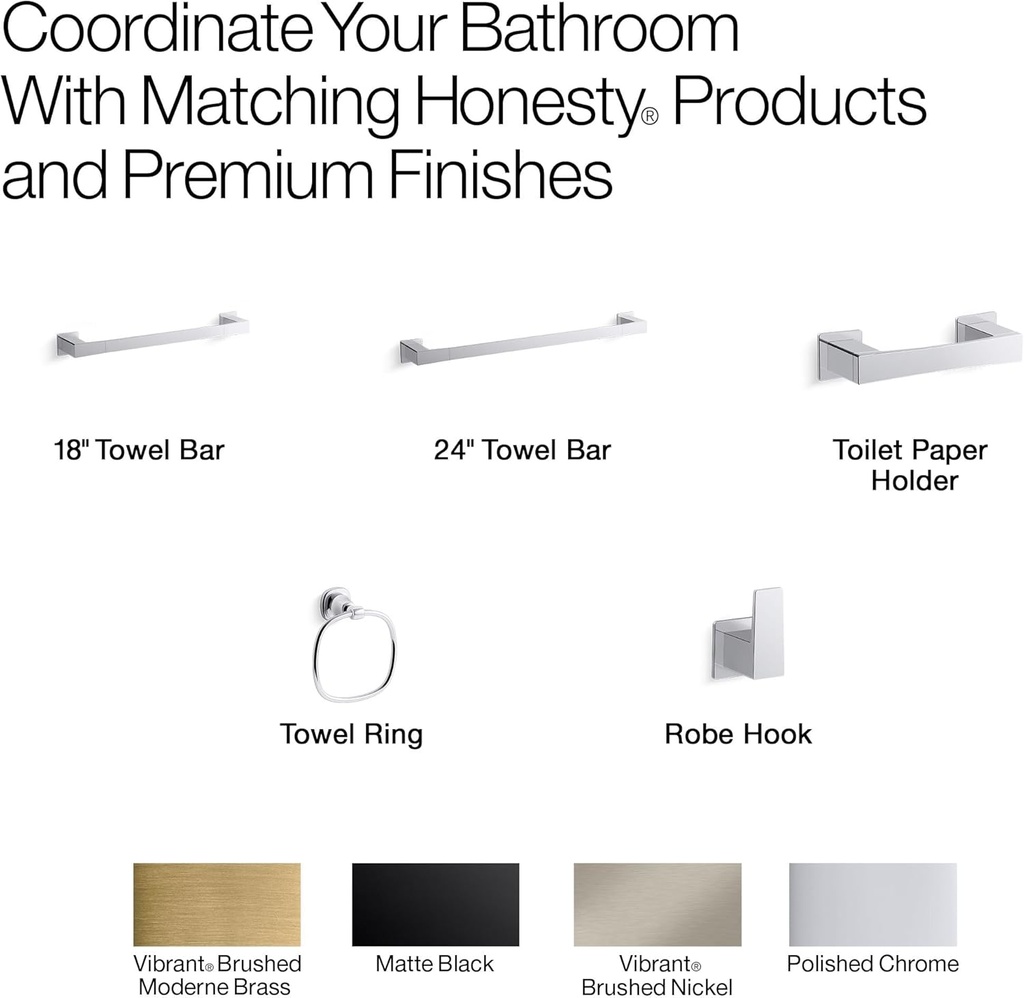 Coordinate Your Bathroom With Matching Honesty® Products and Premium Finishes

18" Towel Bar

24" Towel Bar

Toilet Paper Holder

Towel Ring

Robe Hook

Vibrant® Brushed Moderne Brass

Matte Black

Vibrant® Brushed Nickel

Polished Chrome